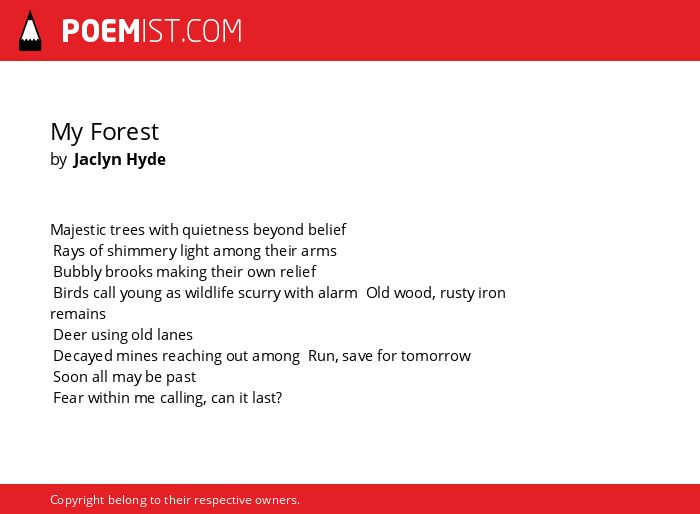 POEMIST.COM

My Forest
by Jaclyn Hyde

Majestic trees with quietness beyond belief
Rays of shimmery light among their arms
Bubbly brooks making their own relief
Birds call young as wildlife scurry with alarm Old wood, rusty iron remains
Deer using old lanes
Decayed mines reaching out among Run, save for tomorrow
Soon all may be past
Fear within me calling, can it last?

Copyright belong to their respective owners.